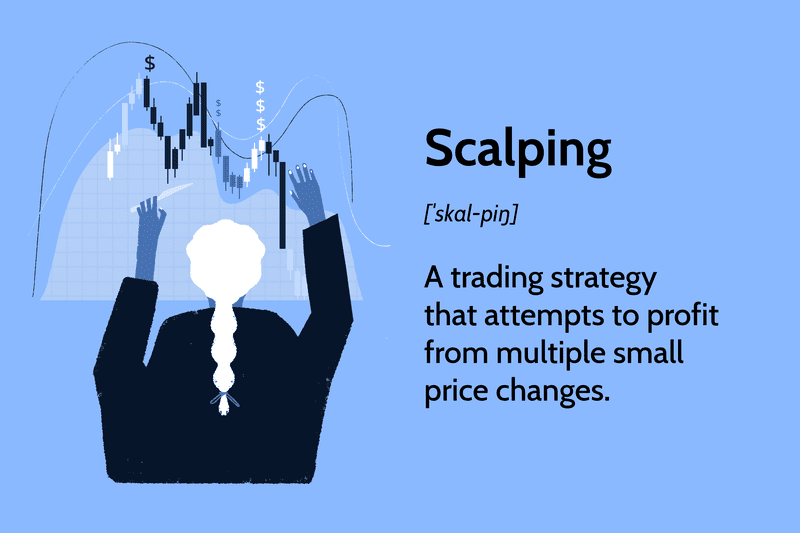 $
$
$
$
$
$

Scalping

[ˈskal-piŋ]

A trading strategy that attempts to profit from multiple small price changes.